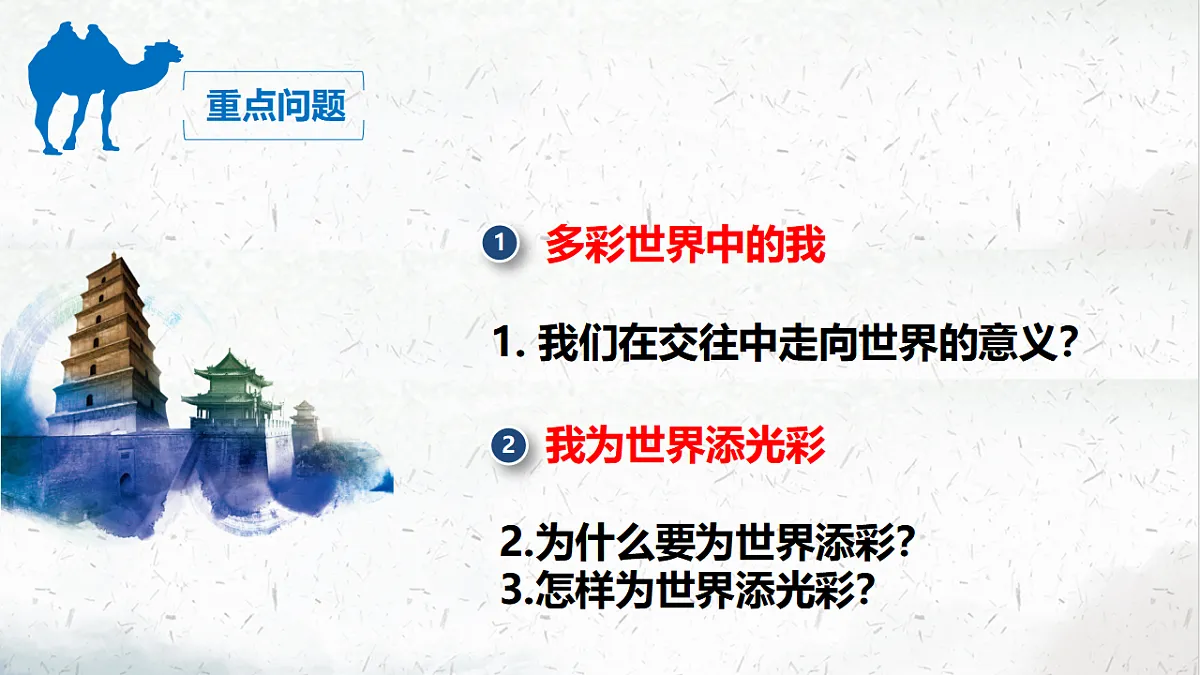 重点问题

1 多彩世界中的我

1. 我们在交往中走向世界的意义？

2 我为世界添光彩

2.为什么要为世界添彩？
3.怎样为世界添光彩？